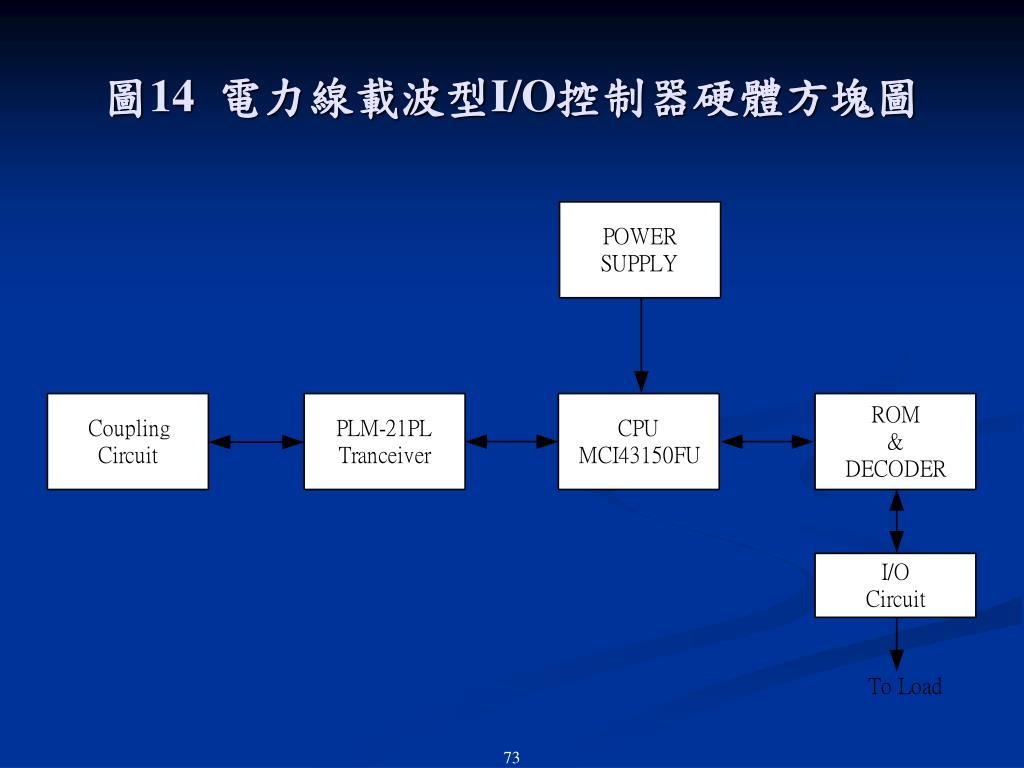 圖14 電力線載波型I/O控制器硬體方塊圖

POWER SUPPLY

Coupling Circuit

PLM-21PL Tranceiver

CPU MCI43150FU

ROM & DECODER

I/O Circuit

To Load

73